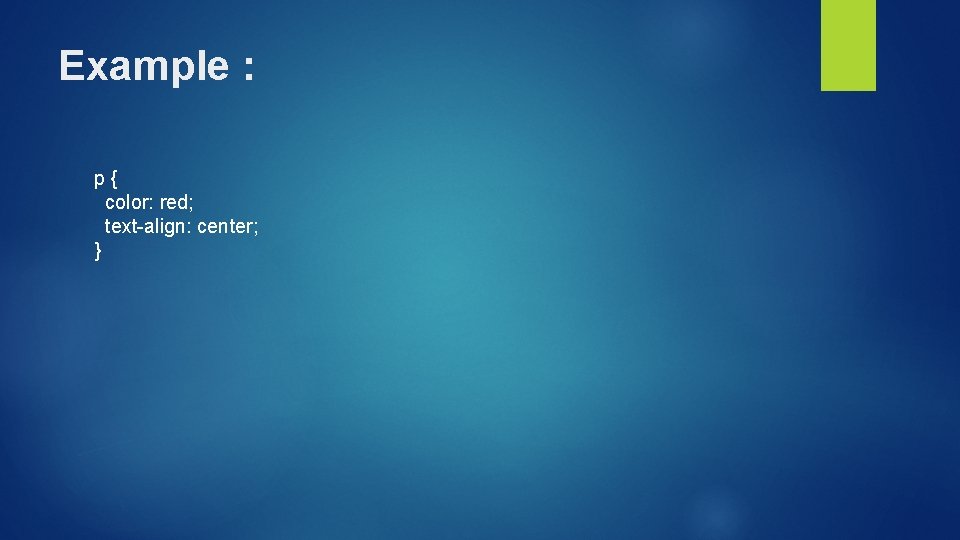 Example :

p {
  color: red;
  text-align: center;
}